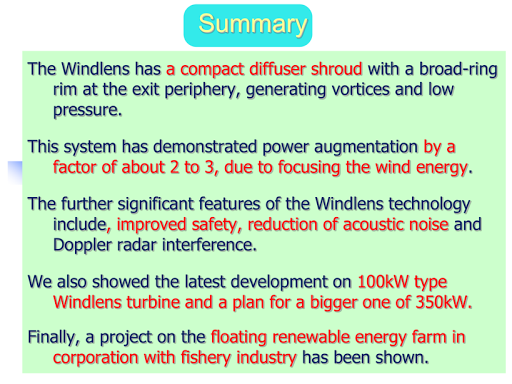 Summary

The Windlens has a compact diffuser shroud with a broad-ring rim at the exit periphery, generating vortices and low pressure.

This system has demonstrated power augmentation by a factor of about 2 to 3, due to focusing the wind energy.

The further significant features of the Windlens technology include, improved safety, reduction of acoustic noise and Doppler radar interference.

We also showed the latest development on 100kW type Windlens turbine and a plan for a bigger one of 350kW.

Finally, a project on the floating renewable energy farm in corporation with fishery industry has been shown.